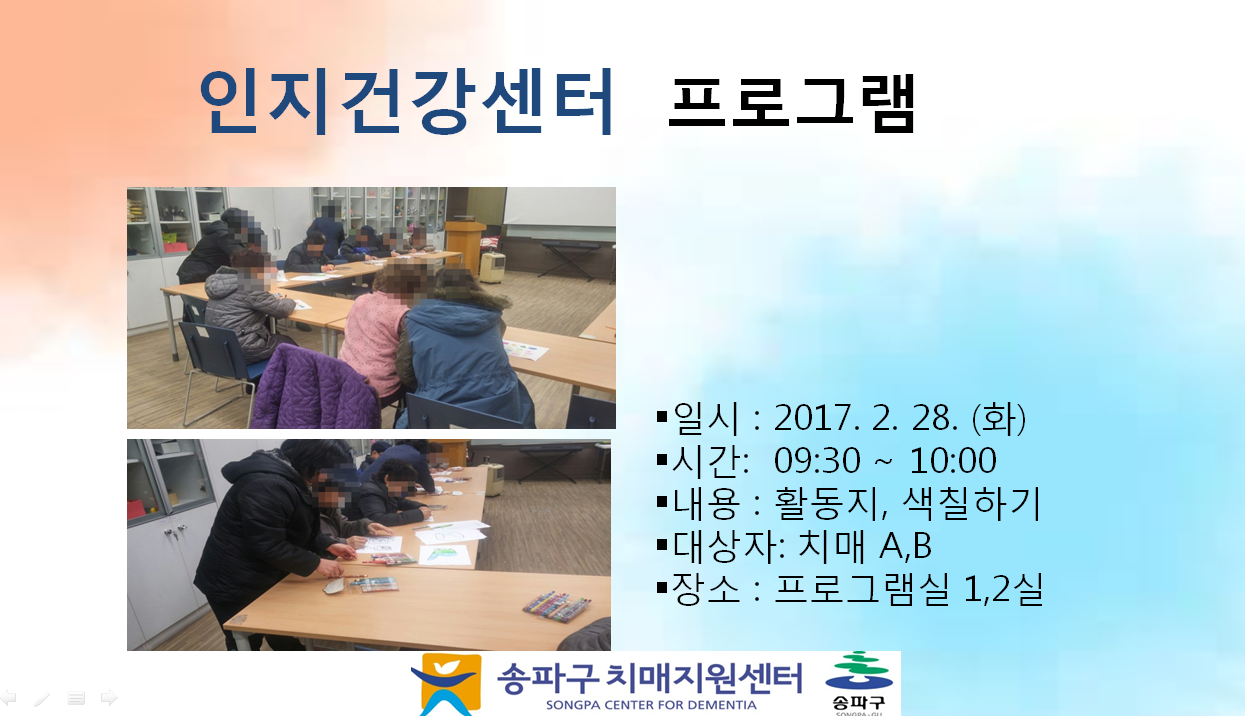 인지건강센터 프로그램

▪일시 : 2017. 2. 28. (화)
▪시간: 09:30 ~ 10:00
▪내용 : 활동지, 색칠하기
▪대상자: 치매 A,B
▪장소 : 프로그램실 1,2실

송파구 치매지원센터
SONGPA CENTER FOR DEMENTIA
송파구
SONGPA-GU